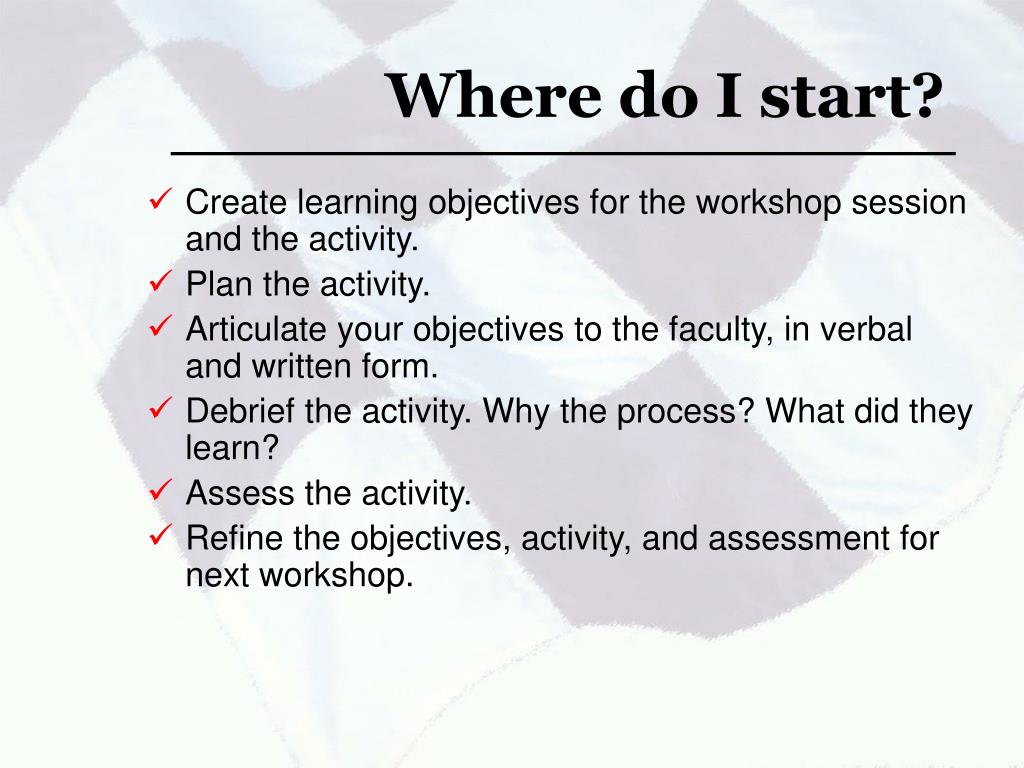 Where do I start?

✓ Create learning objectives for the workshop session and the activity.
✓ Plan the activity.
✓ Articulate your objectives to the faculty, in verbal and written form.
✓ Debrief the activity. Why the process? What did they learn?
✓ Assess the activity.
✓ Refine the objectives, activity, and assessment for next workshop.